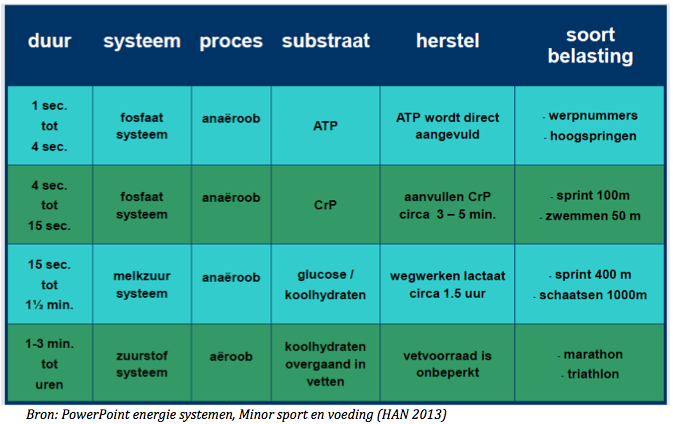 | duur | systeem | proces | substraat | herstel | soort belasting |
|---|---|---|---|---|---|
| 1 sec. tot 4 sec. | fosfaat systeem | anaëroob | ATP | ATP wordt direct aangevuld | - werpnummers - hoogspringen |
| 4 sec. tot 15 sec. | fosfaat systeem | anaëroob | CrP | aanvullen CrP circa 3 – 5 min. | - sprint 100m - zwemmen 50 m |
| 15 sec. tot 1½ min. | melkzuur systeem | anaëroob | glucose / koolhydraten | wegwerken lactaat circa 1.5 uur | - sprint 400 m - schaatsen 1000m |
| 1-3 min. tot uren | zuurstof systeem | aëroob | koolhydraten overgaand in vetten | vetvoorraad is onbeperkt | - marathon - triathlon |

Bron: PowerPoint energie systemen, Minor sport en voeding (HAN 2013)